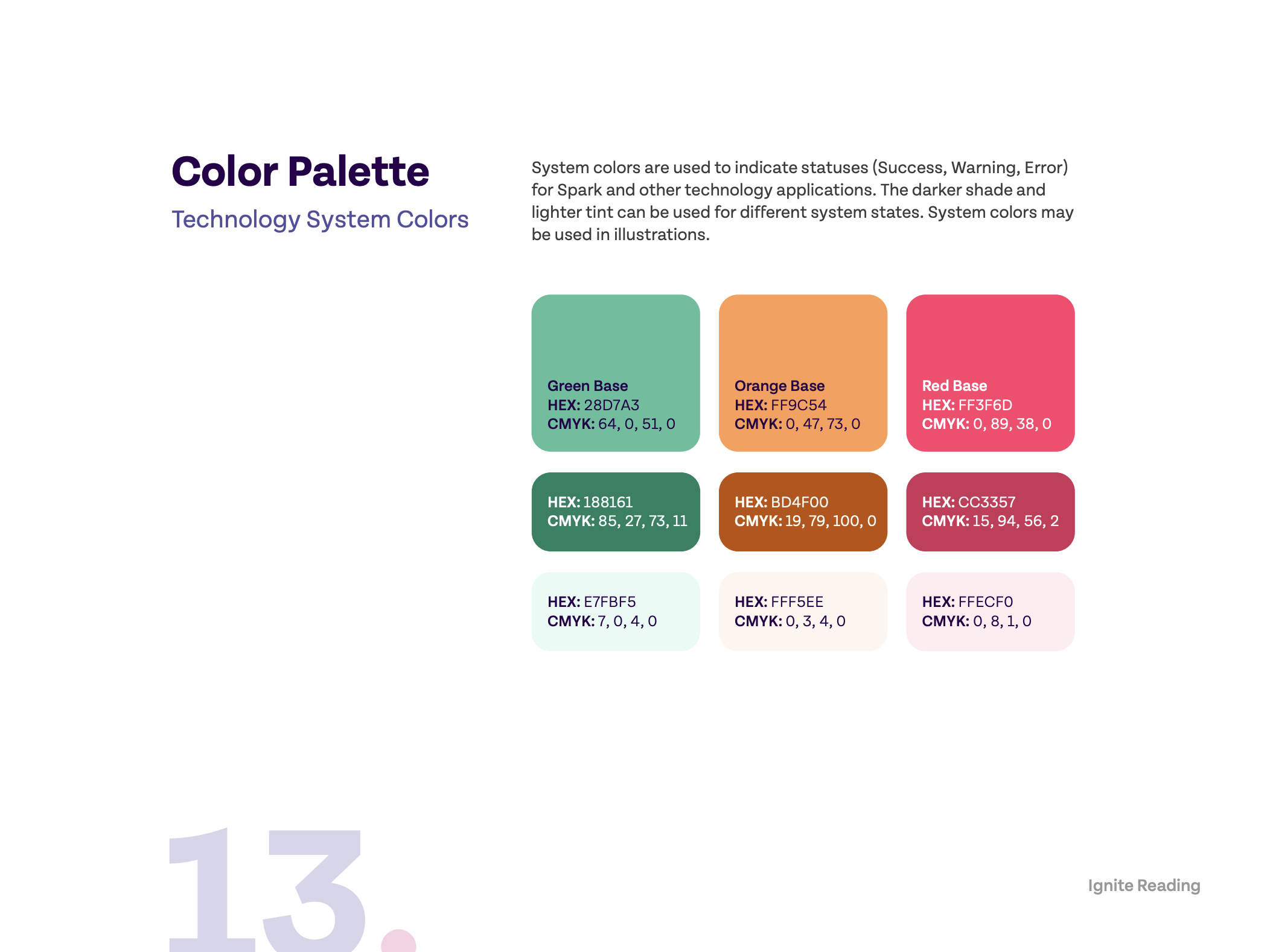 Color Palette

Technology System Colors

System colors are used to indicate statuses (Success, Warning, Error) for Spark and other technology applications. The darker shade and lighter tint can be used for different system states. System colors may be used in illustrations.

Green Base
HEX: 28D7A3
CMYK: 64, 0, 51, 0

Orange Base
HEX: FF9C54
CMYK: 0, 47, 73, 0

Red Base
HEX: FF3F6D
CMYK: 0, 89, 38, 0

HEX: 188161
CMYK: 85, 27, 73, 11

HEX: BD4F00
CMYK: 19, 79, 100, 0

HEX: CC3357
CMYK: 15, 94, 56, 2

HEX: E7FBF5
CMYK: 7, 0, 4, 0

HEX: FFF5EE
CMYK: 0, 3, 4, 0

HEX: FFECF0
CMYK: 0, 8, 1, 0

13.

Ignite Reading